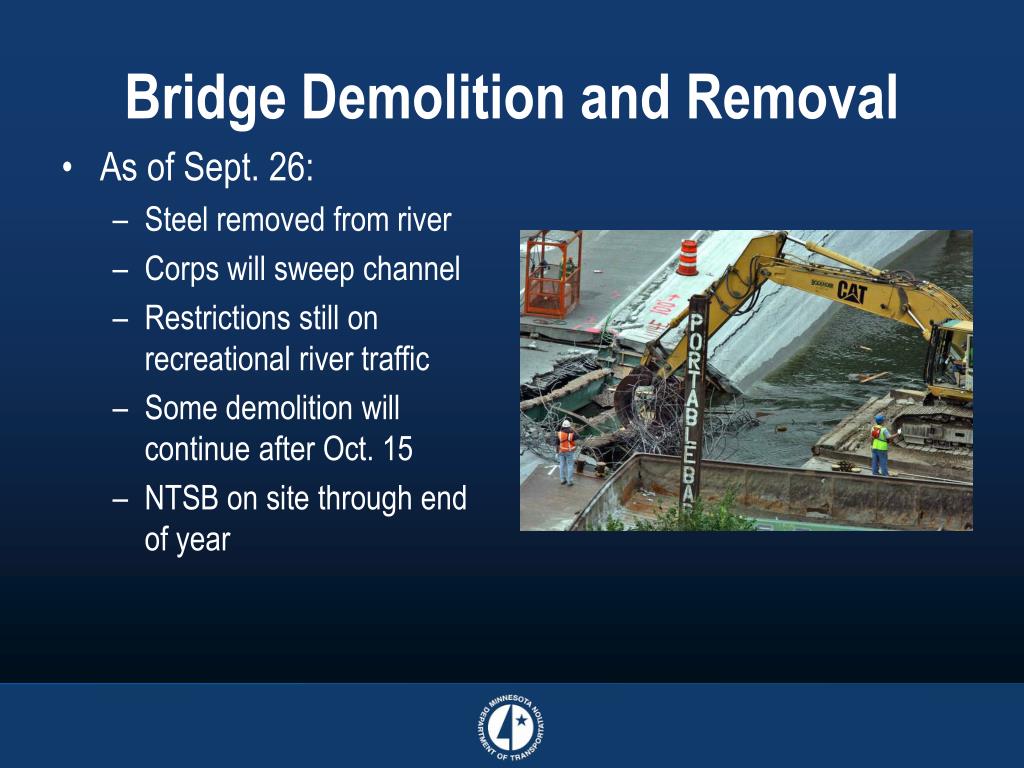 Bridge Demolition and Removal

• As of Sept. 26:
– Steel removed from river
– Corps will sweep channel
– Restrictions still on recreational river traffic
– Some demolition will continue after Oct. 15
– NTSB on site through end of year

CAT
PORTABLE BA

MINNESOTA DEPARTMENT OF TRANSPORTATION